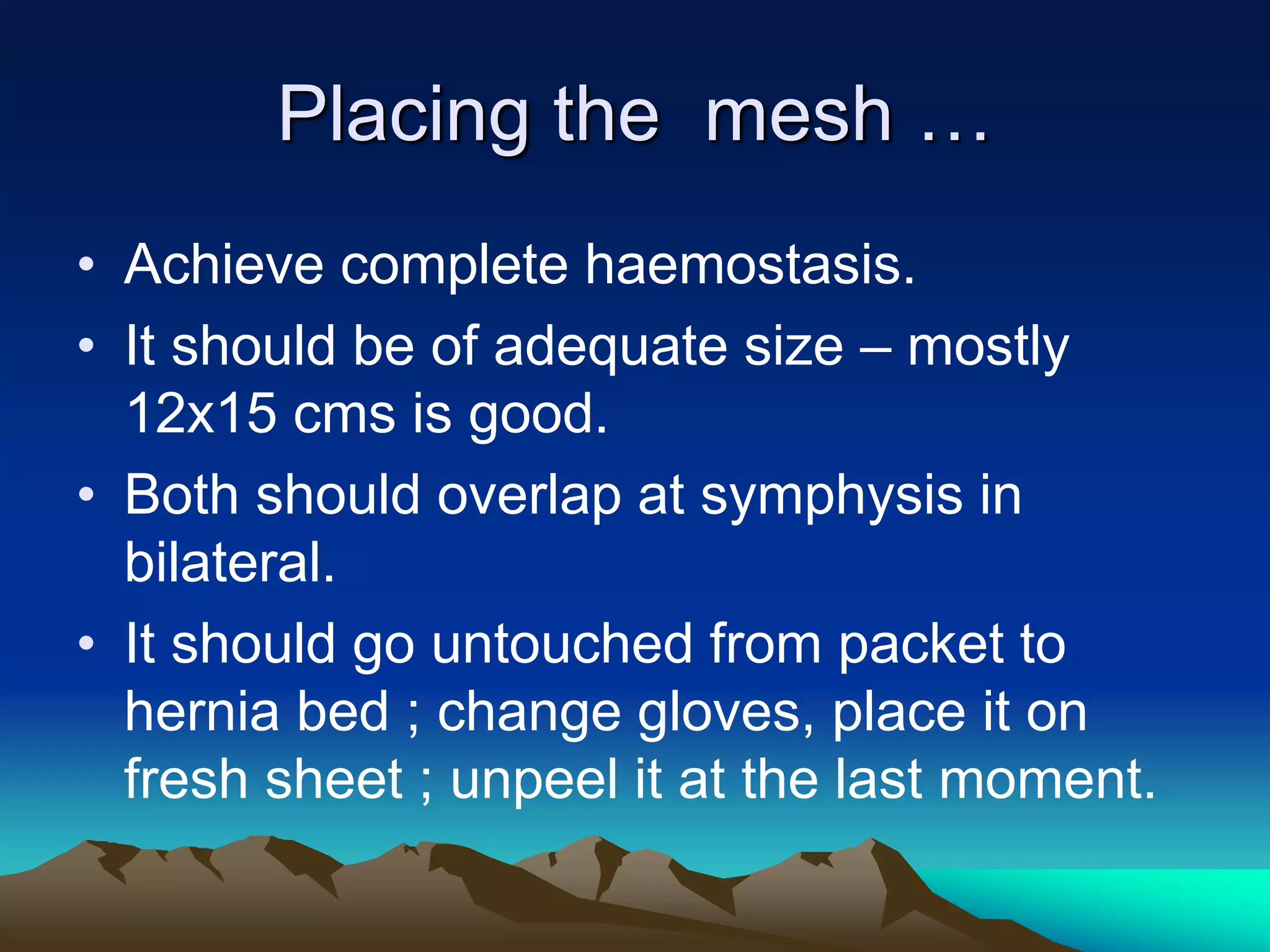 Placing the mesh …

• Achieve complete haemostasis.
• It should be of adequate size – mostly 12x15 cms is good.
• Both should overlap at symphysis in bilateral.
• It should go untouched from packet to hernia bed ; change gloves, place it on fresh sheet ; unpeel it at the last moment.